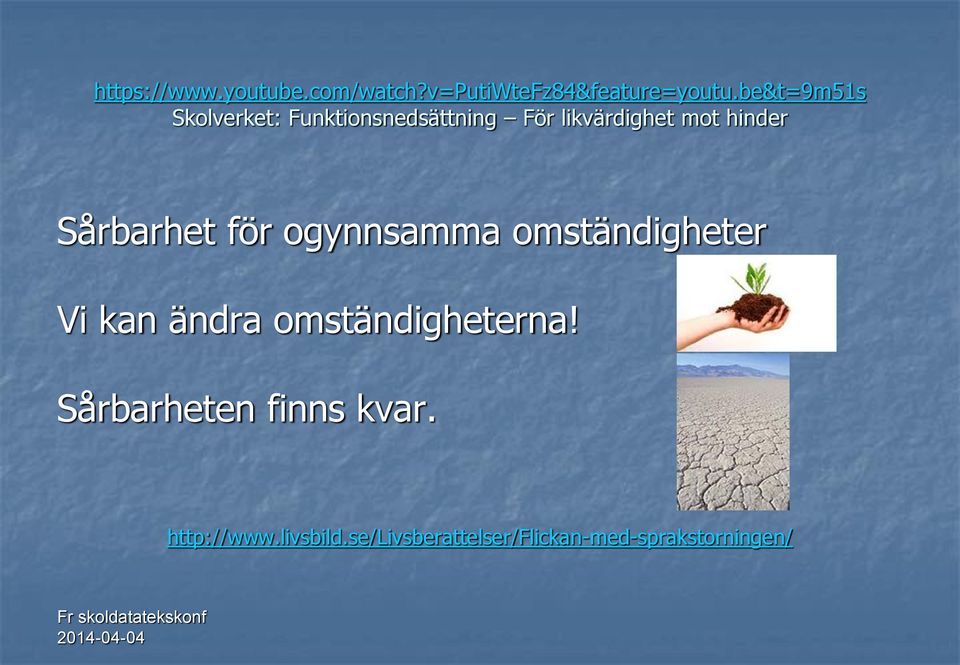 https://www.youtube.com/watch?v=PutiWteFz84&feature=youtu.be&t=9m51s
Skolverket: Funktionsnedsättning – För likvärdighet mot hinder

Sårbarhet för ogynnsamma omständigheter

Vi kan ändra omständigheterna!

Sårbarheten finns kvar.

http://www.livsbild.se/Livsberattelser/Flickan-med-sprakstorningen/

Fr skoldatatekskonf
2014-04-04